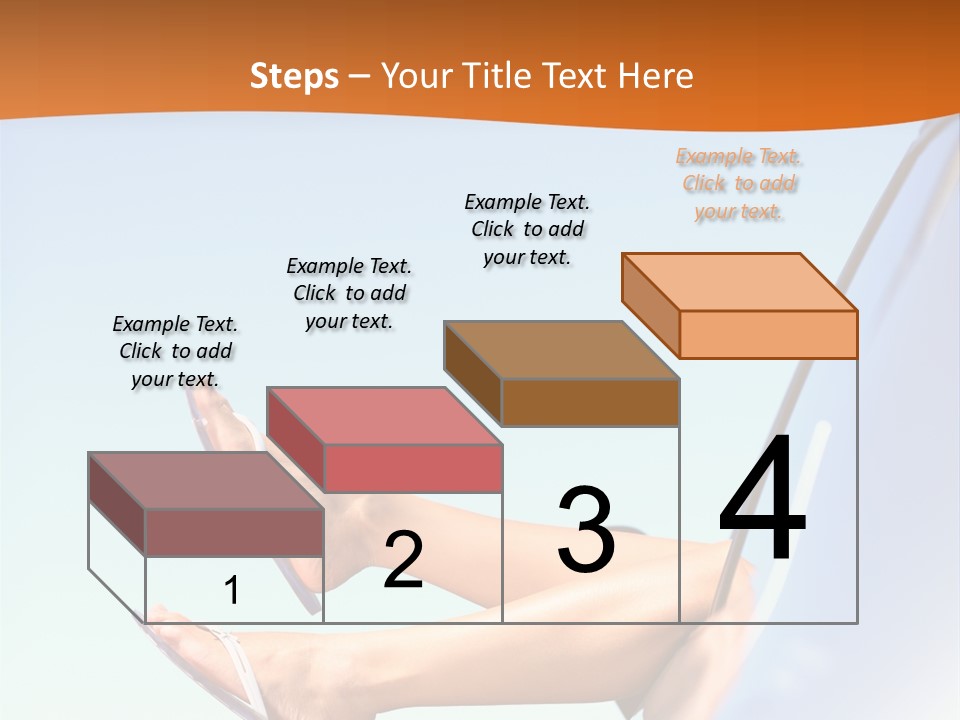 Steps – Your Title Text Here

Example Text. Click to add your text.

Example Text. Click to add your text.

Example Text. Click to add your text.

Example Text. Click to add your text.

1

2

3

4